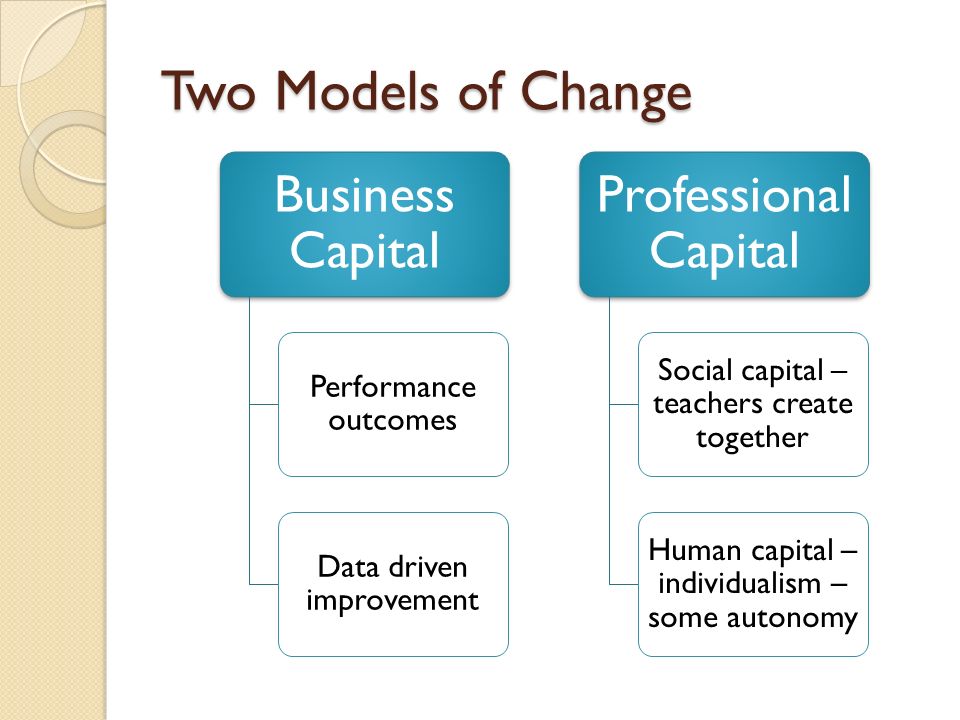 Two Models of Change

Business Capital

Performance outcomes

Data driven improvement

Professional Capital

Social capital – teachers create together

Human capital – individualism – some autonomy